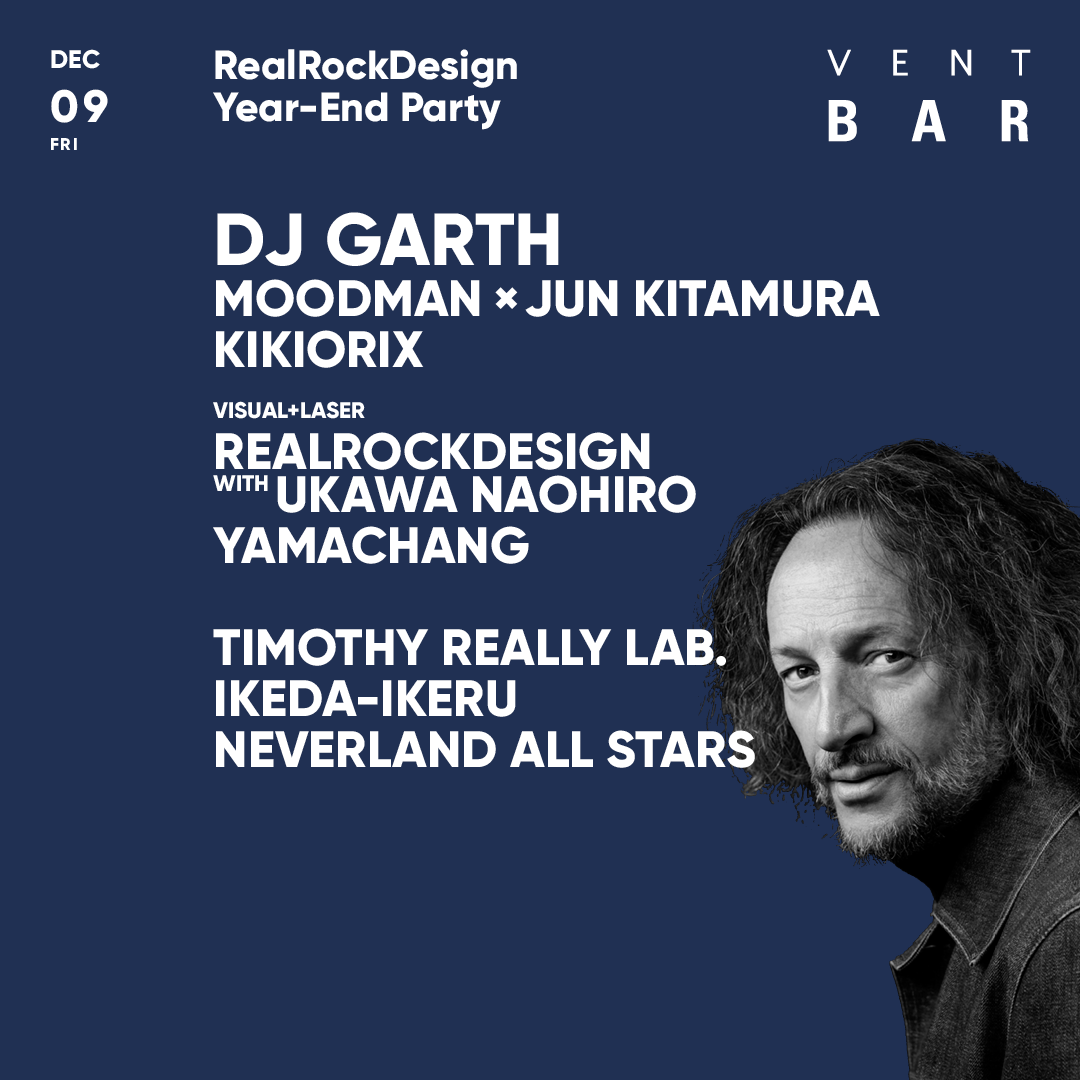 DEC
09
FRI

RealRockDesign
Year-End Party

VENT
BAR

DJ GARTH
MOODMAN × JUN KITAMURA
KIKIORIX

VISUAL+LASER
REALROCKDESIGN
WITH UKAWA NAOHIRO
YAMACHANG

TIMOTHY REALLY LAB.
IKEDA-IKERU
NEVERLAND ALL STARS